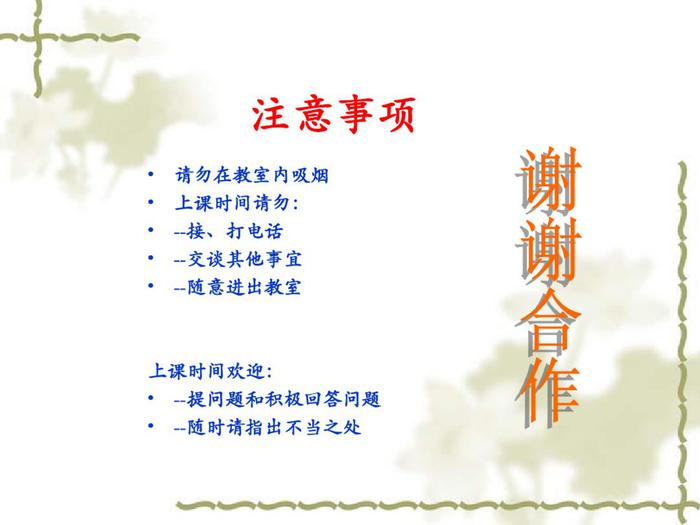 注意事项

• 请勿在教室内吸烟
• 上课时间请勿:
• --接、打电话
• --交谈其他事宜
• --随意进出教室

上课时间欢迎:
• --提问题和积极回答问题
• --随时请指出不当之处

谢谢合作